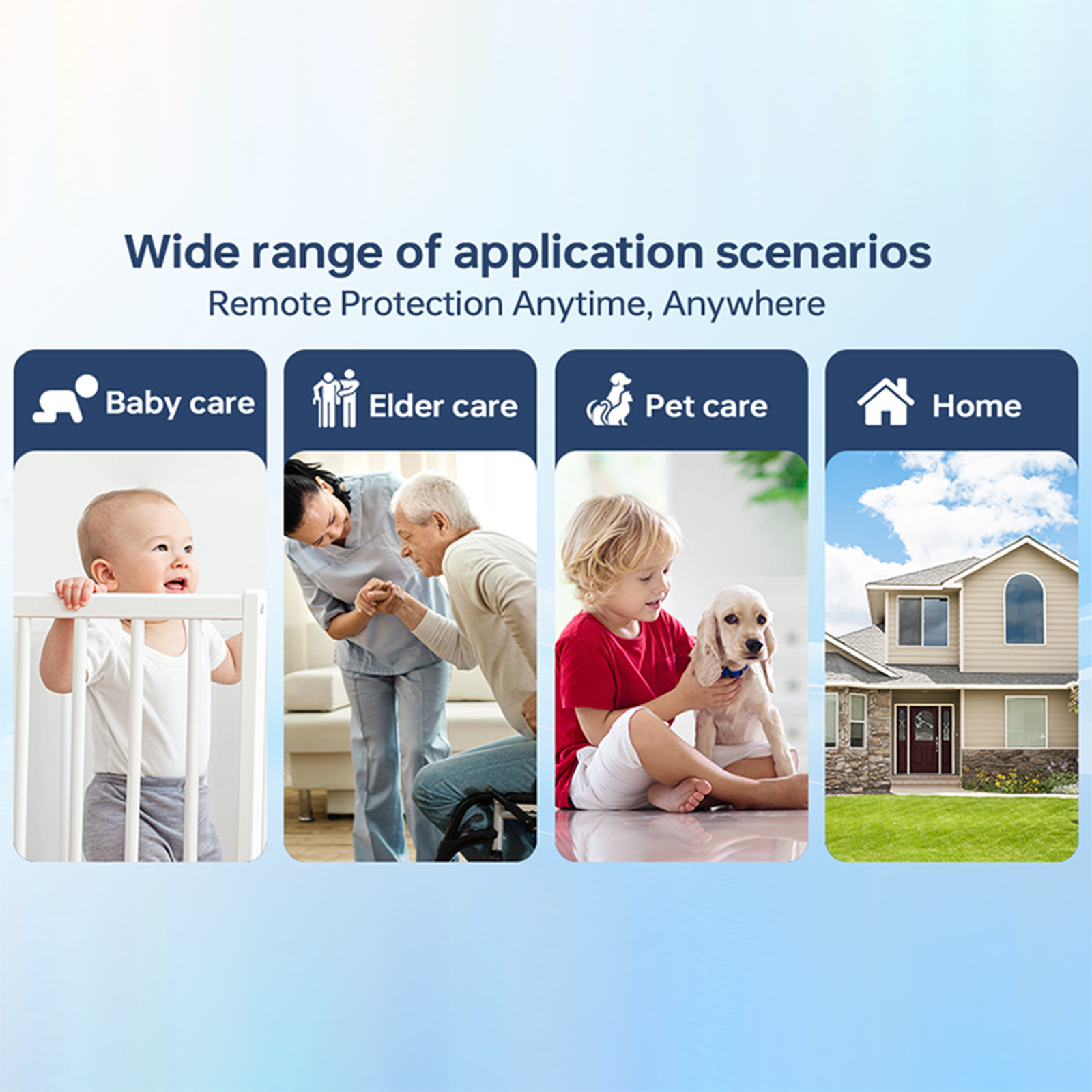 Wide range of application scenarios
Remote Protection Anytime, Anywhere

Baby care

Elder care

Pet care

Home